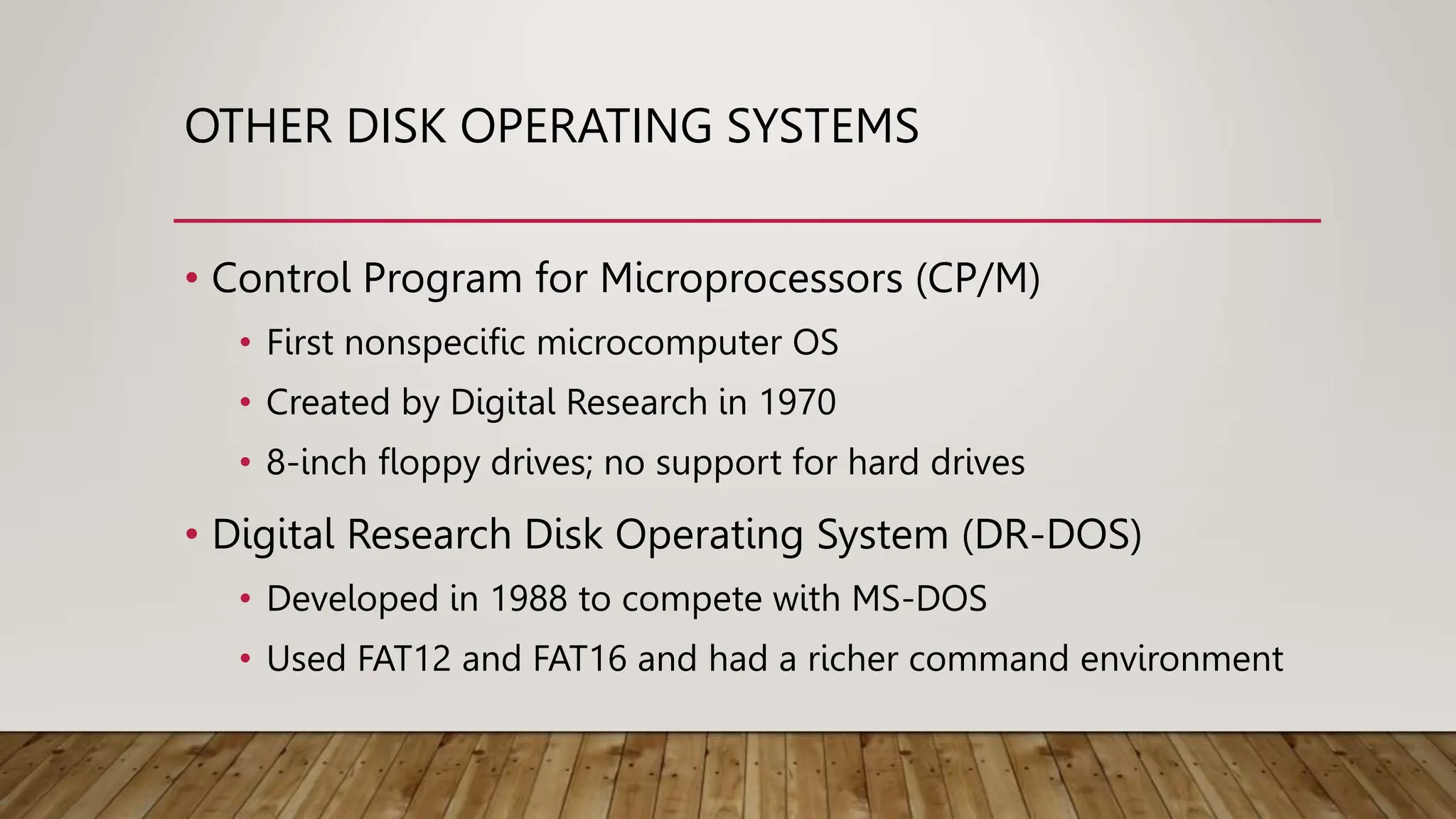 OTHER DISK OPERATING SYSTEMS

• Control Program for Microprocessors (CP/M)
  • First nonspecific microcomputer OS
  • Created by Digital Research in 1970
  • 8-inch floppy drives; no support for hard drives
• Digital Research Disk Operating System (DR-DOS)
  • Developed in 1988 to compete with MS-DOS
  • Used FAT12 and FAT16 and had a richer command environment